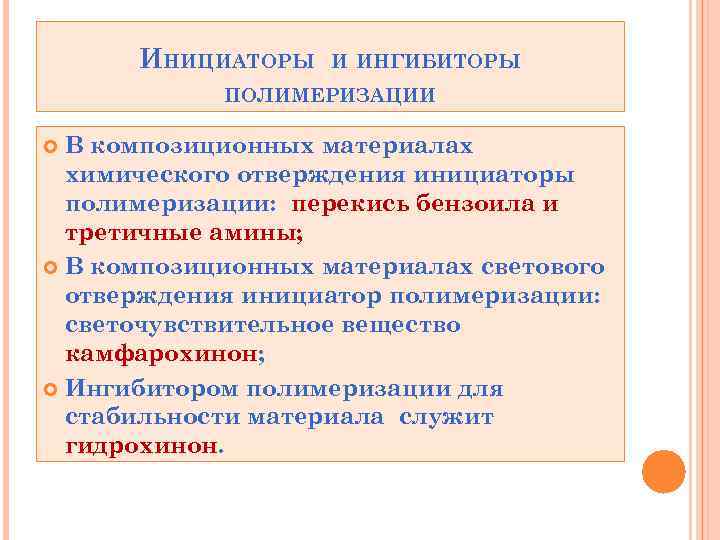 Инициаторы и ингибиторы полимеризации

В композиционных материалах химического отверждения инициаторы полимеризации: перекись бензоила и третичные амины;

В композиционных материалах светового отверждения инициатор полимеризации: светочувствительное вещество камфарохинон;

Ингибитором полимеризации для стабильности материала служит гидрохинон.